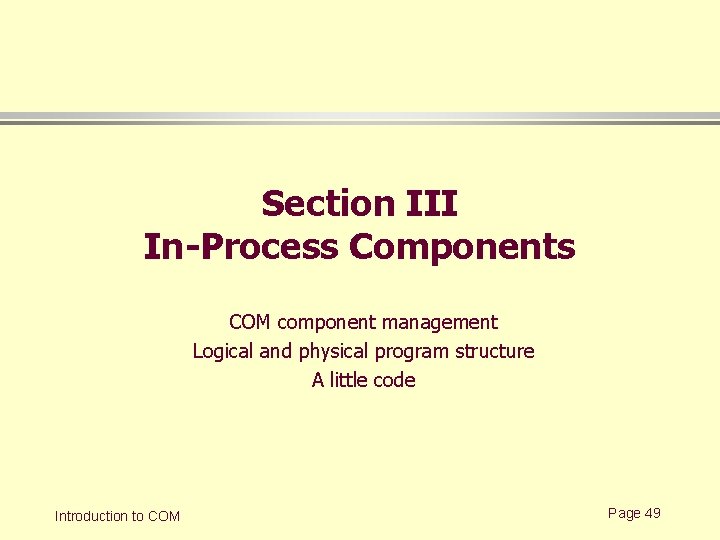 Section III
In-Process Components

COM component management
Logical and physical program structure
A little code

Introduction to COM

Page 49